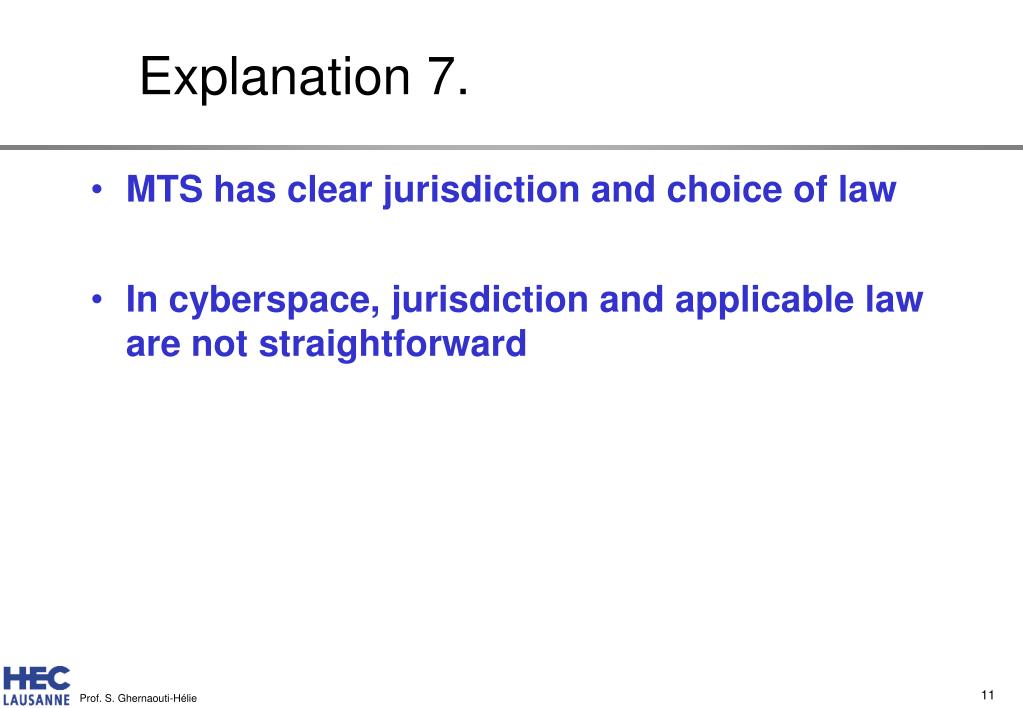 Explanation 7.

• MTS has clear jurisdiction and choice of law

• In cyberspace, jurisdiction and applicable law are not straightforward

HEC LAUSANNE Prof. S. Ghernaouti-Hélie

11